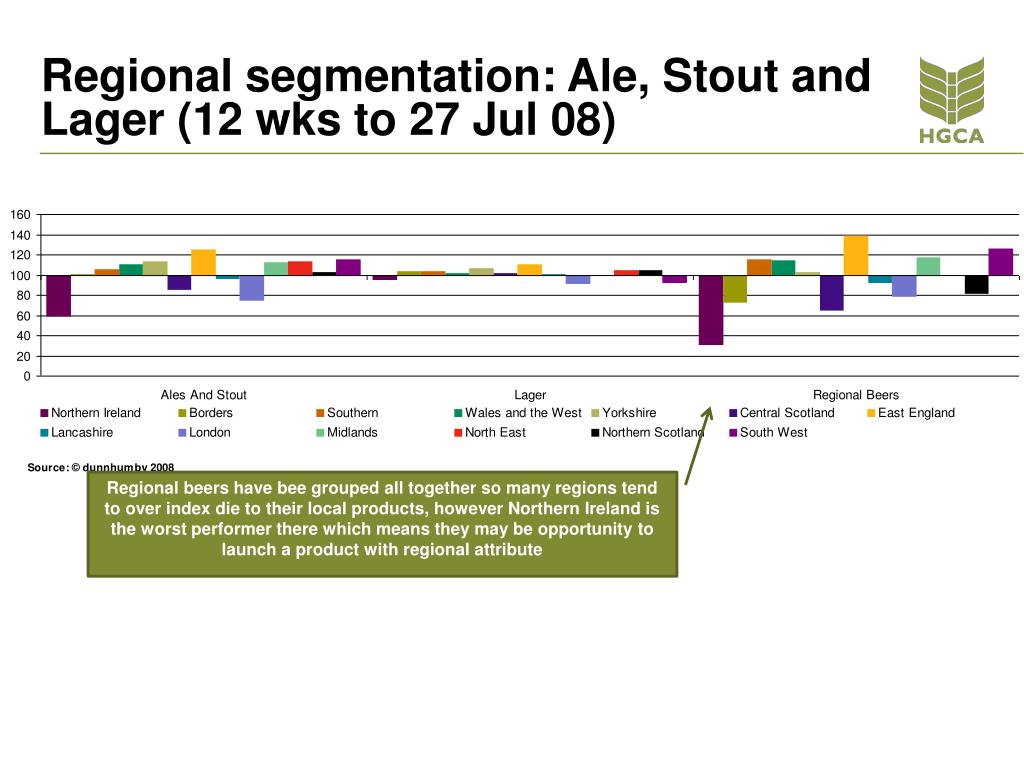 Regional segmentation: Ale, Stout and Lager (12 wks to 27 Jul 08)

HGCA

160
140
120
100
80
60
40
20
0

Ales And Stout
Lager
Regional Beers

Northern Ireland
Borders
Southern
Wales and the West
Yorkshire
Central Scotland
East England
Lancashire
London
Midlands
North East
Northern Scotland
South West

Source: © dunnhumby 2008

Regional beers have bee grouped all together so many regions tend to over index die to their local products, however Northern Ireland is the worst performer there which means they may be opportunity to launch a product with regional attribute